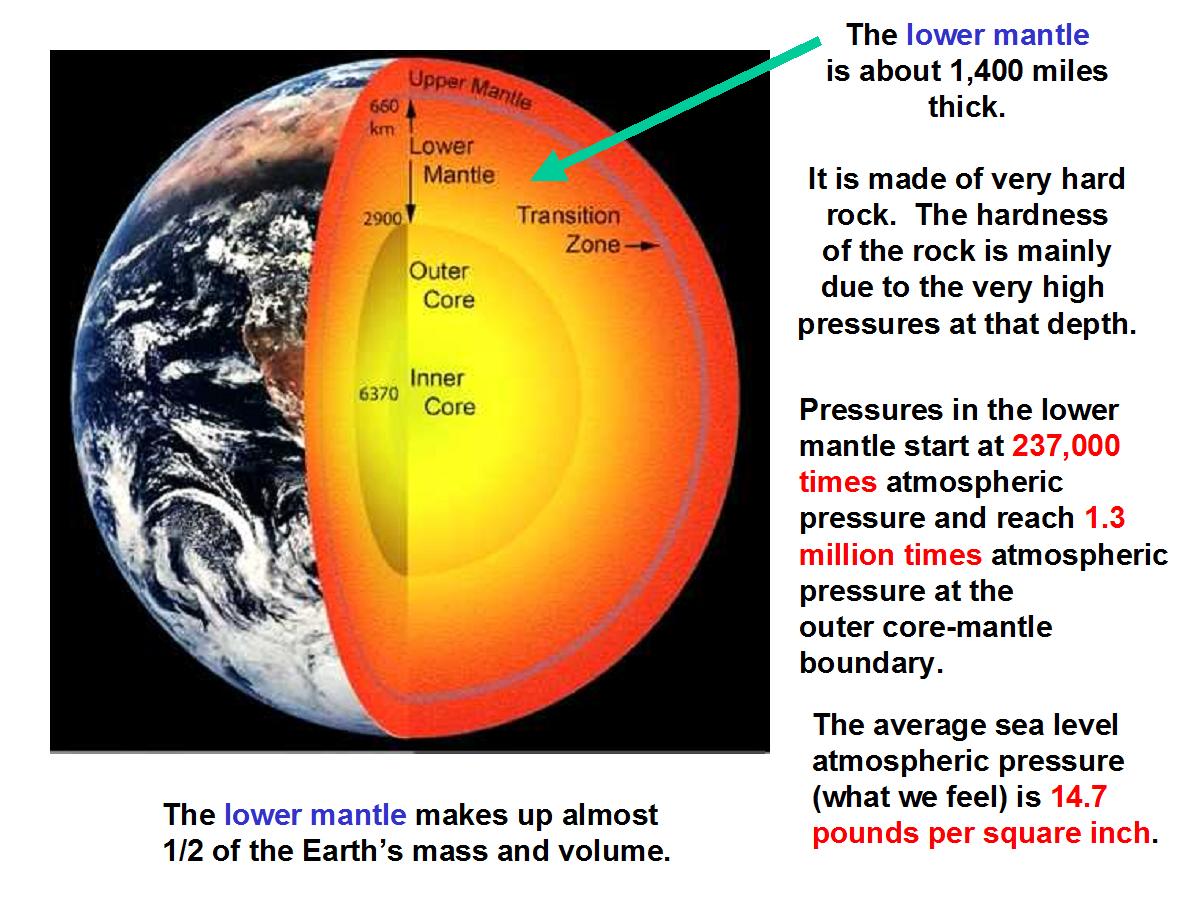 Upper Mantle

660 km

Lower Mantle

2900

Transition Zone

Outer Core

6370

Inner Core

The lower mantle is about 1,400 miles thick.

It is made of very hard rock. The hardness of the rock is mainly due to the very high pressures at that depth.

Pressures in the lower mantle start at 237,000 times atmospheric pressure and reach 1.3 million times atmospheric pressure at the outer core-mantle boundary.

The average sea level atmospheric pressure (what we feel) is 14.7 pounds per square inch.

The lower mantle makes up almost 1/2 of the Earth's mass and volume.